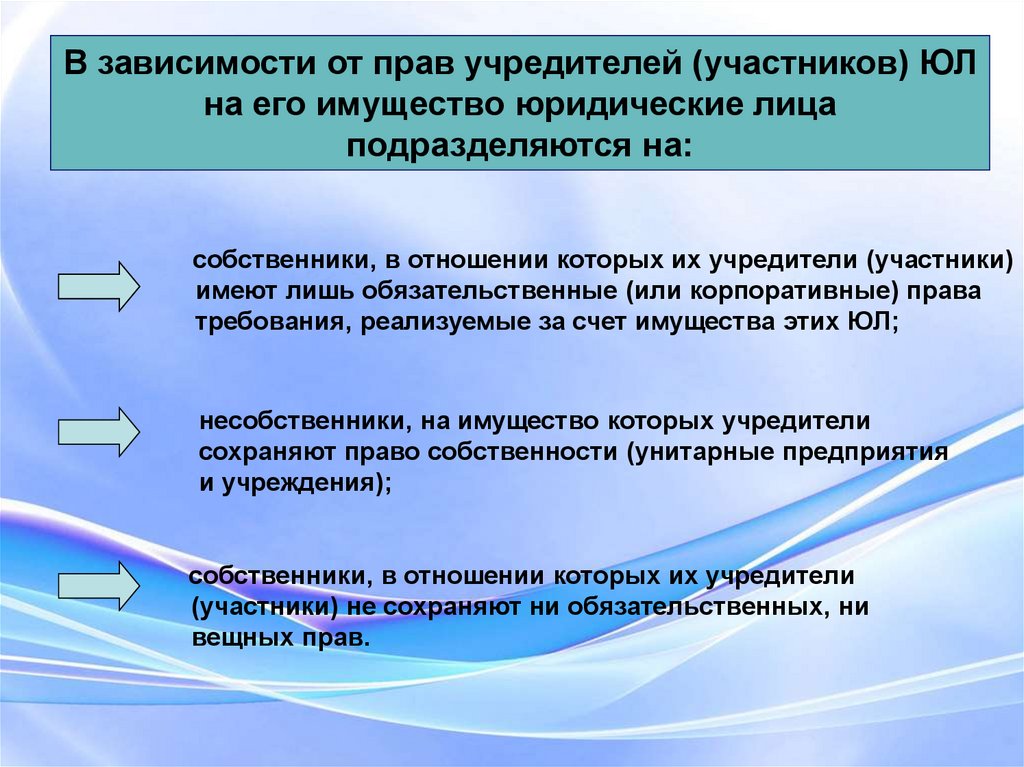 В зависимости от прав учредителей (участников) ЮЛ на его имущество юридические лица подразделяются на:

собственники, в отношении которых их учредители (участники) имеют лишь обязательственные (или корпоративные) права требования, реализуемые за счет имущества этих ЮЛ;

несобственники, на имущество которых учредители сохраняют право собственности (унитарные предприятия и учреждения);

собственники, в отношении которых их учредители (участники) не сохраняют ни обязательственных, ни вещных прав.